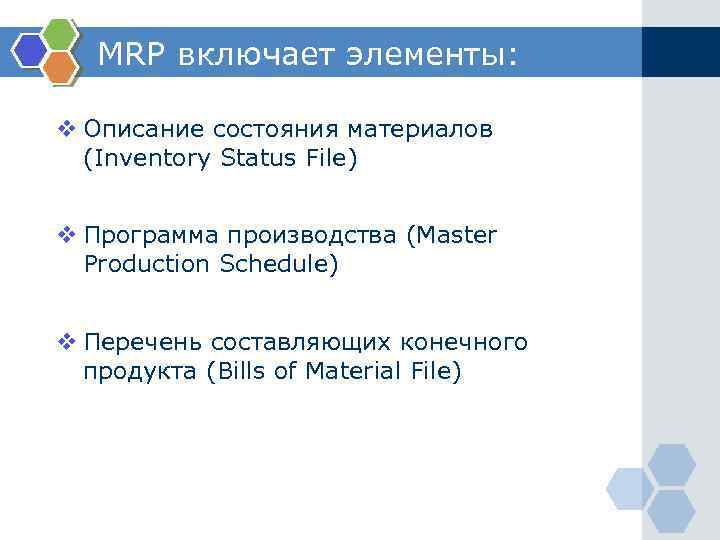 MRP включает элементы:

❖ Описание состояния материалов (Inventory Status File)

❖ Программа производства (Master Production Schedule)

❖ Перечень составляющих конечного продукта (Bills of Material File)